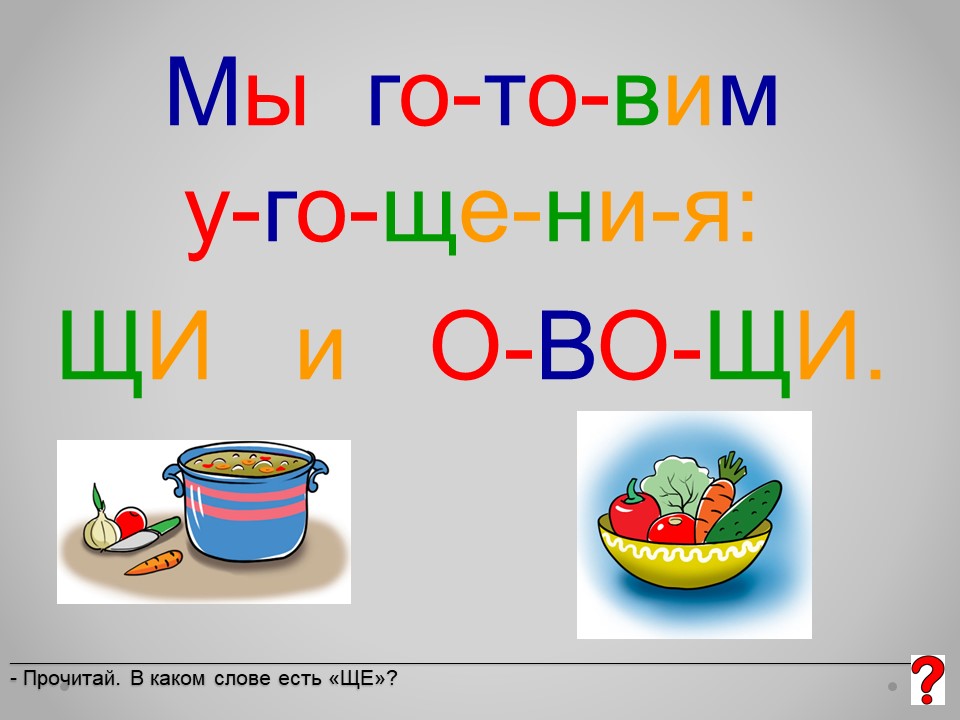 Мы го-то-вим у-го-ще-ни-я:
щи и о-во-щи.

- Прочитай. В каком слове есть «ЩЕ»?

?